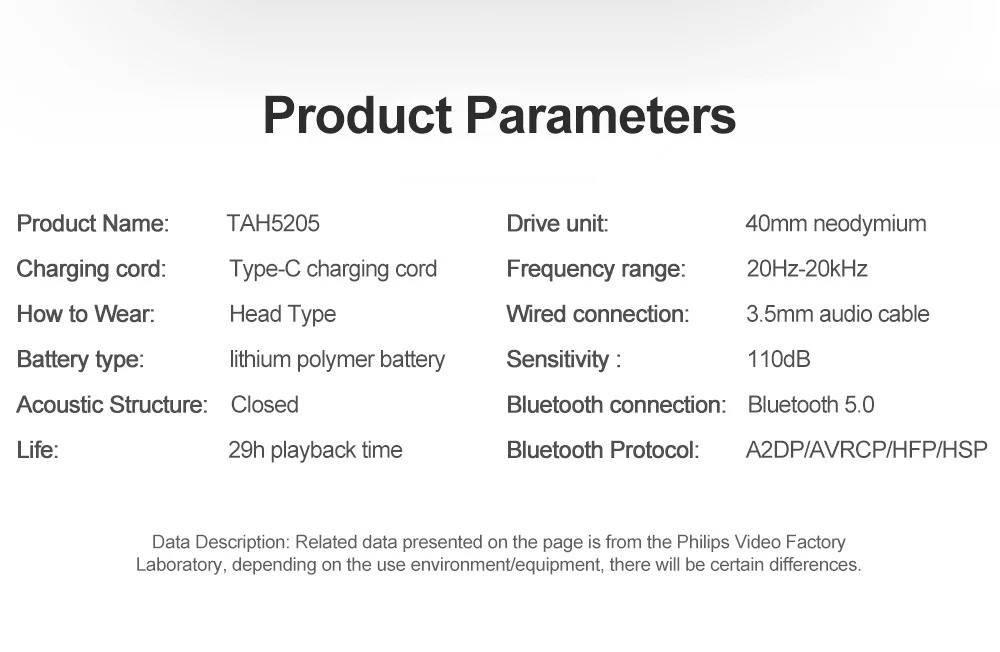 Product Parameters

Product Name: TAH5205
Charging cord: Type-C charging cord
How to Wear: Head Type
Battery type: lithium polymer battery
Acoustic Structure: Closed
Life: 29h playback time

Drive unit: 40mm neodymium
Frequency range: 20Hz-20kHz
Wired connection: 3.5mm audio cable
Sensitivity : 110dB
Bluetooth connection: Bluetooth 5.0
Bluetooth Protocol: A2DP/AVRCP/HFP/HSP

Data Description: Related data presented on the page is from the Philips Video Factory Laboratory, depending on the use environment/equipment, there will be certain differences.